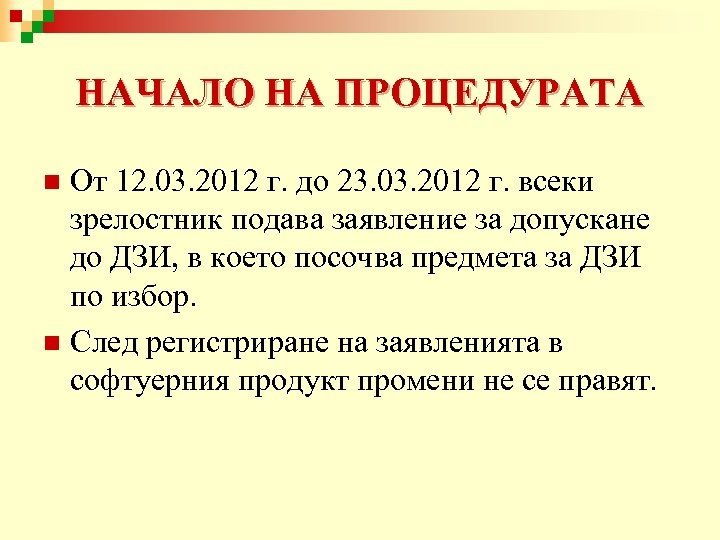 НАЧАЛО НА ПРОЦЕДУРАТА

От 12.03.2012 г. до 23.03.2012 г. всеки зрелостник подава заявление за допускане до ДЗИ, в което посочва предмета за ДЗИ по избор.

След регистриране на заявленията в софтуерния продукт промени не се правят.